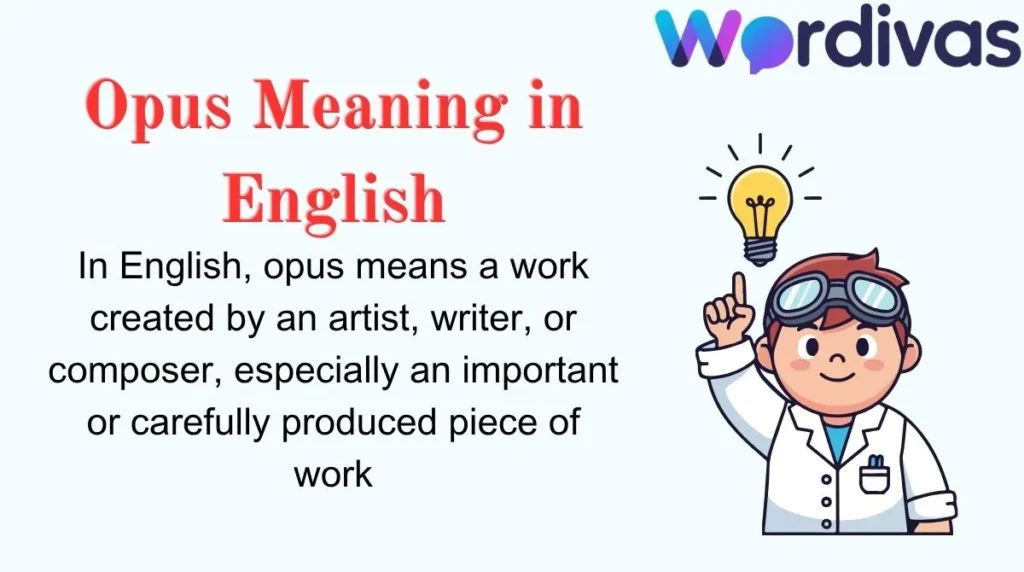 Wordivas

Opus Meaning in English

In English, opus means a work created by an artist, writer, or composer, especially an important or carefully produced piece of work